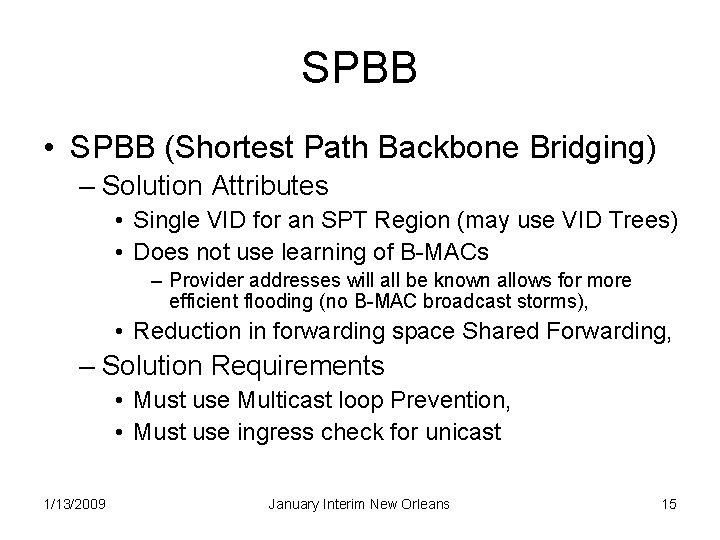 SPBB

• SPBB (Shortest Path Backbone Bridging)
– Solution Attributes
• Single VID for an SPT Region (may use VID Trees)
• Does not use learning of B-MACs
– Provider addresses will all be known allows for more efficient flooding (no B-MAC broadcast storms),
• Reduction in forwarding space Shared Forwarding,
– Solution Requirements
• Must use Multicast loop Prevention,
• Must use ingress check for unicast

1/13/2009
January Interim New Orleans
15